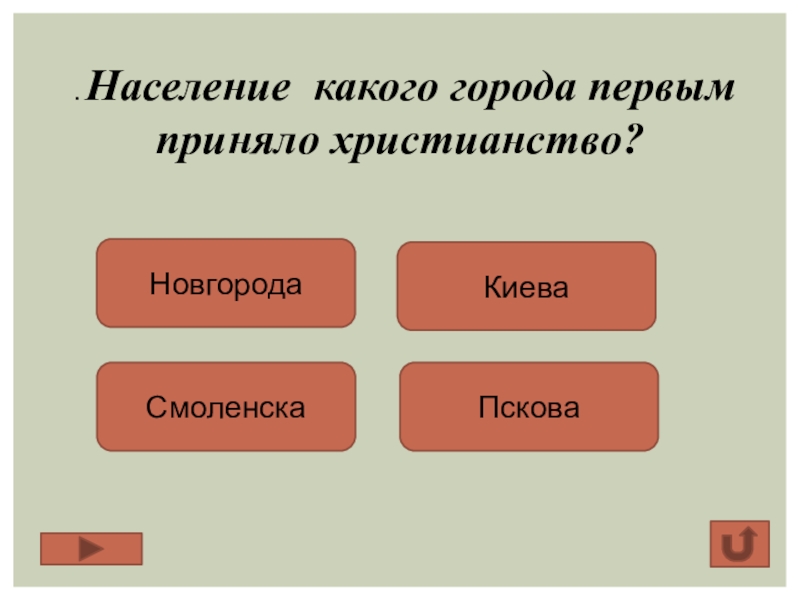 .Население какого города первым приняло христианство?

Новгорода

Киева

Смоленска

Пскова